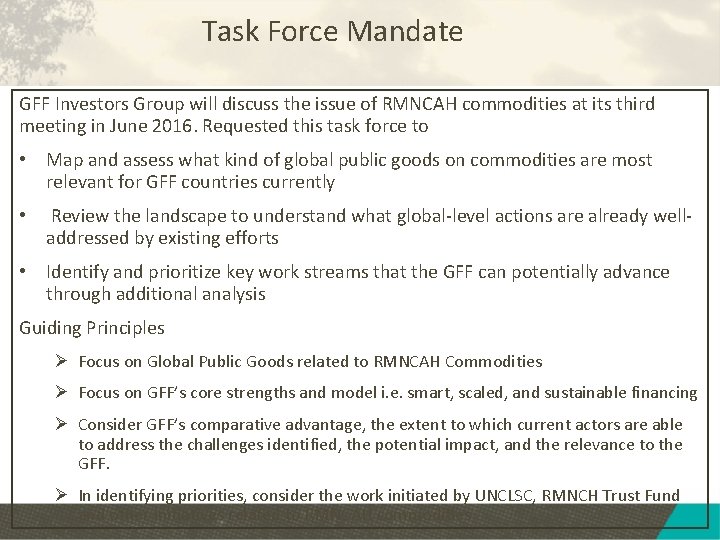 Task Force Mandate

GFF Investors Group will discuss the issue of RMNCAH commodities at its third meeting in June 2016. Requested this task force to

• Map and assess what kind of global public goods on commodities are most relevant for GFF countries currently

• Review the landscape to understand what global-level actions are already well-addressed by existing efforts

• Identify and prioritize key work streams that the GFF can potentially advance through additional analysis

Guiding Principles

➢ Focus on Global Public Goods related to RMNCAH Commodities

➢ Focus on GFF's core strengths and model i.e. smart, scaled, and sustainable financing

➢ Consider GFF's comparative advantage, the extent to which current actors are able to address the challenges identified, the potential impact, and the relevance to the GFF.

➢ In identifying priorities, consider the work initiated by UNCLSC, RMNCH Trust Fund